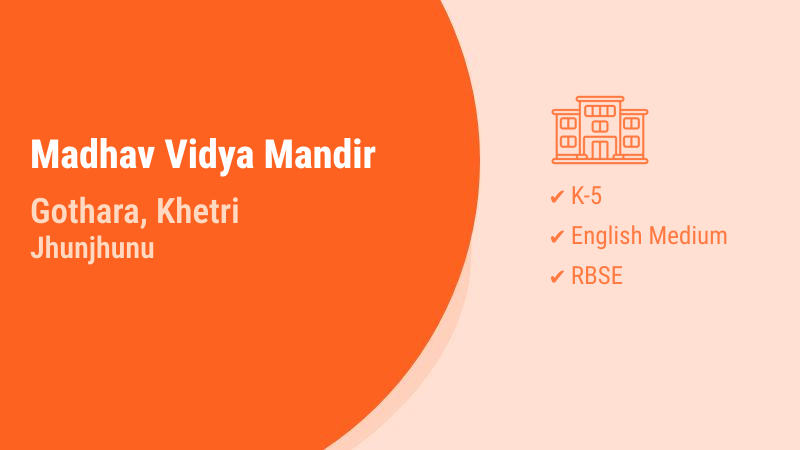 Madhav Vidya Mandir

Gothara, Khetri
Jhunjhunu

✔ K-5
✔ English Medium
✔ RBSE